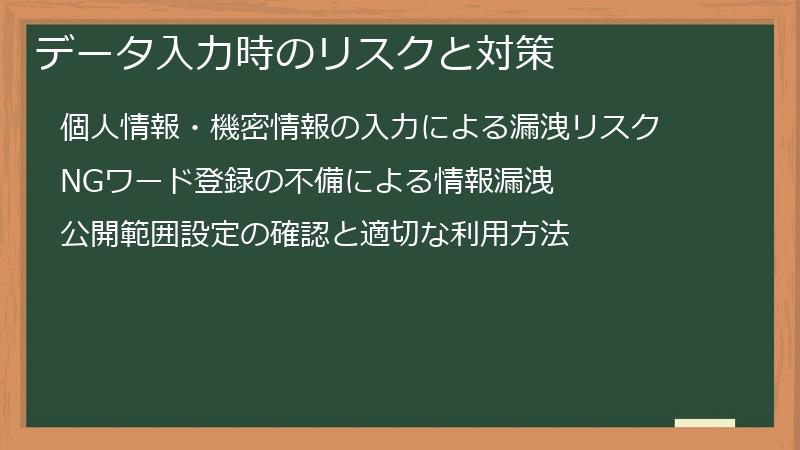 データ入力時のリスクと対策

個人情報・機密情報の入力による漏洩リスク

NGワード登録の不備による情報漏洩

公開範囲設定の確認と適切な利用方法